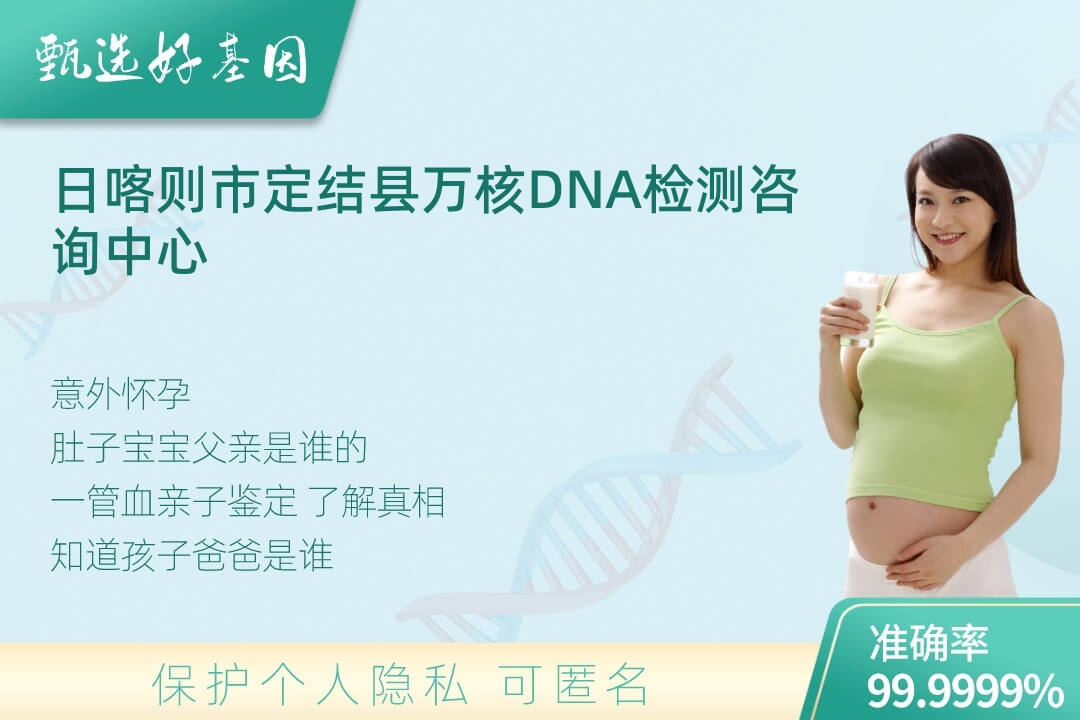 甄选好基因

日喀则市定结县万核DNA检测咨询中心

意外怀孕
肚子宝宝父亲是谁的
一管血亲子鉴定 了解真相
知道孩子爸爸是谁

保护个人隐私 可匿名

准确率
99.9999%